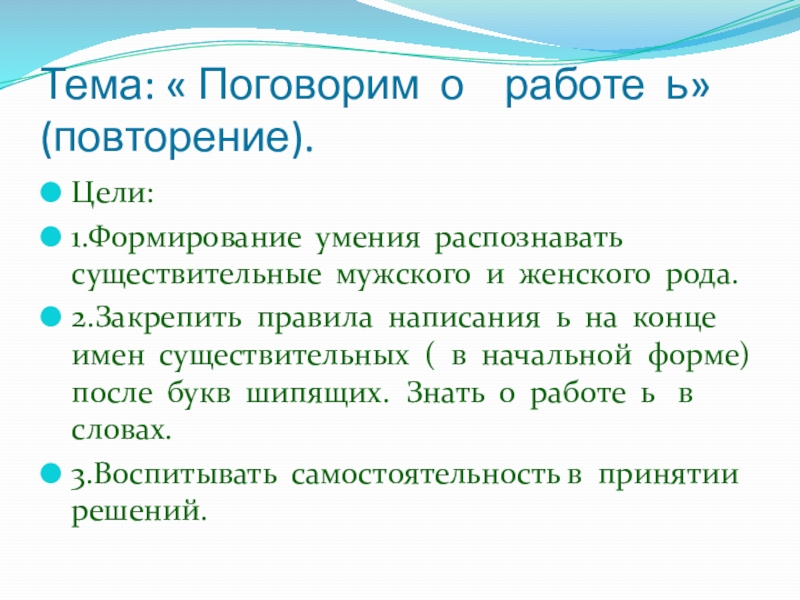 Тема: « Поговорим о работе ь» (повторение).

Цели:

1.Формирование умения распознавать существительные мужского и женского рода.

2.Закрепить правила написания ь на конце имен существительных ( в начальной форме) после букв шипящих. Знать о работе ь в словах.

3.Воспитывать самостоятельность в принятии решений.